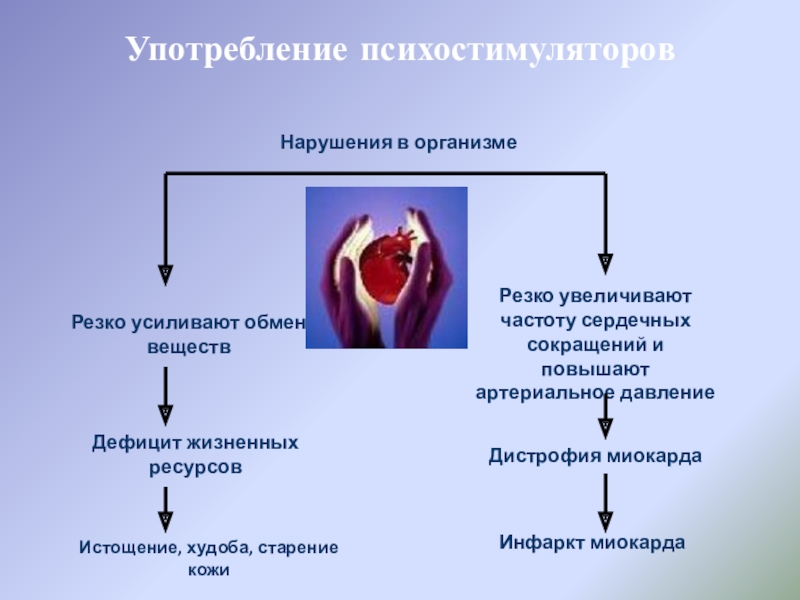 Употребление психостимуляторов

Нарушения в организме

Резко усиливают обмен веществ

Дефицит жизненных ресурсов

Истощение, худоба, старение кожи

Резко увеличивают частоту сердечных сокращений и повышают артериальное давление

Дистрофия миокарда

Инфаркт миокарда